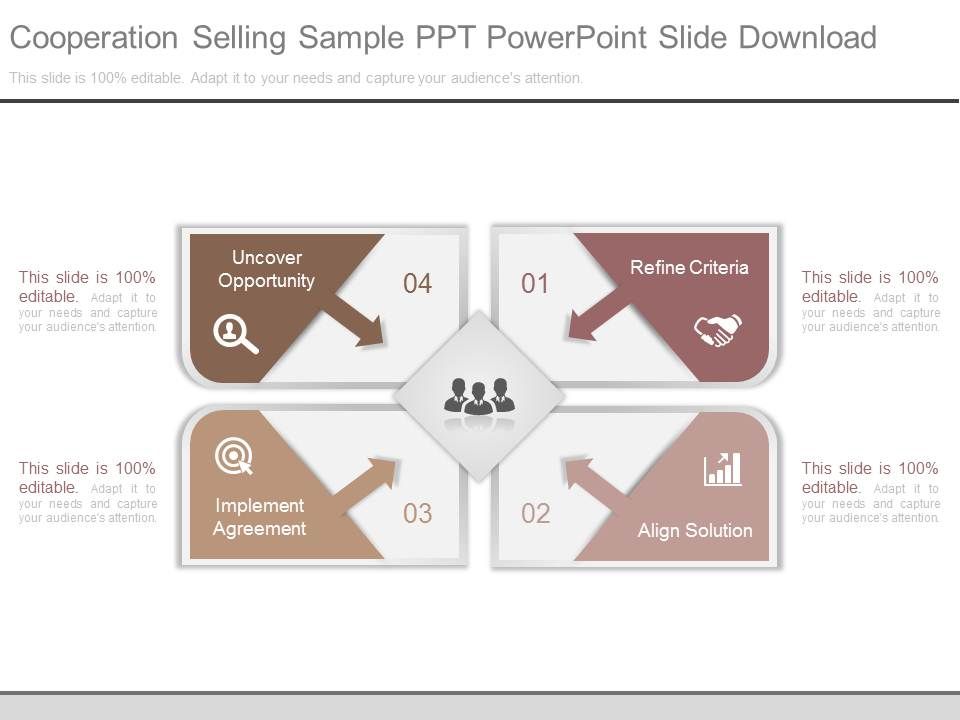 Cooperation Selling Sample PPT PowerPoint Slide Download

This slide is 100% editable. Adapt it to your needs and capture your audience's attention.

This slide is 100% editable. Adapt it to your needs and capture your audience's attention.

Uncover Opportunity

04

01

Refine Criteria

This slide is 100% editable. Adapt it to your needs and capture your audience's attention.

This slide is 100% editable. Adapt it to your needs and capture your audience's attention.

Implement Agreement

03

02

Align Solution

This slide is 100% editable. Adapt it to your needs and capture your audience's attention.